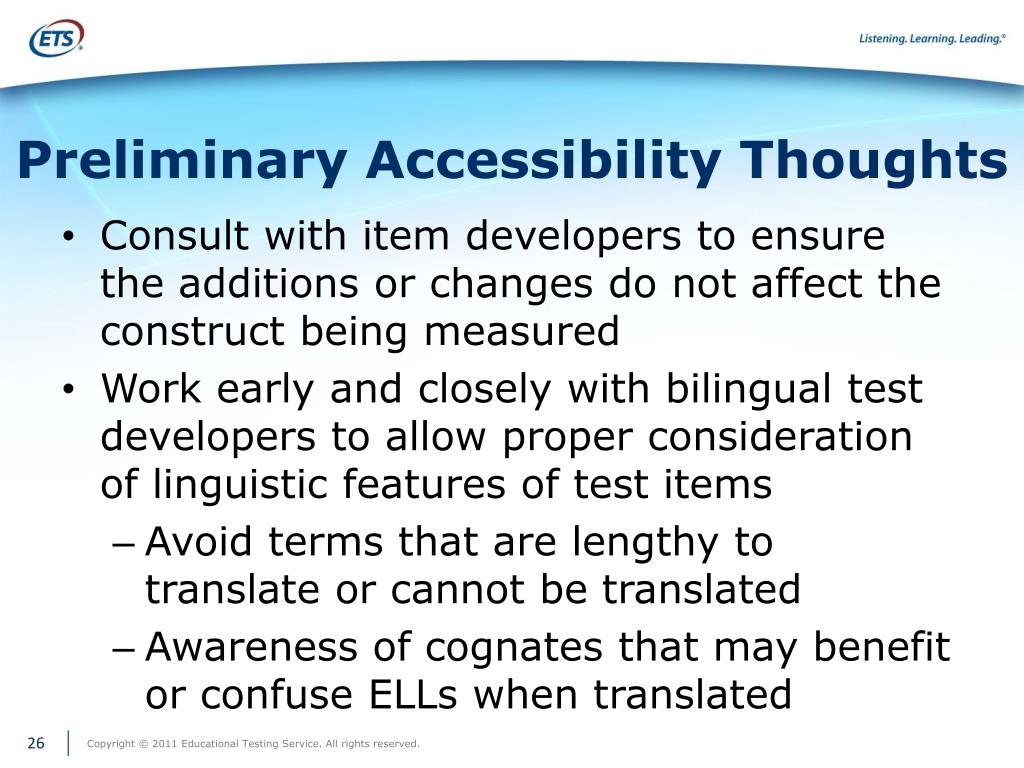 ETS®

Listening. Learning. Leading.®

Preliminary Accessibility Thoughts

• Consult with item developers to ensure the additions or changes do not affect the construct being measured
• Work early and closely with bilingual test developers to allow proper consideration of linguistic features of test items
– Avoid terms that are lengthy to translate or cannot be translated
– Awareness of cognates that may benefit or confuse ELLs when translated

26

Copyright © 2011 Educational Testing Service. All rights reserved.